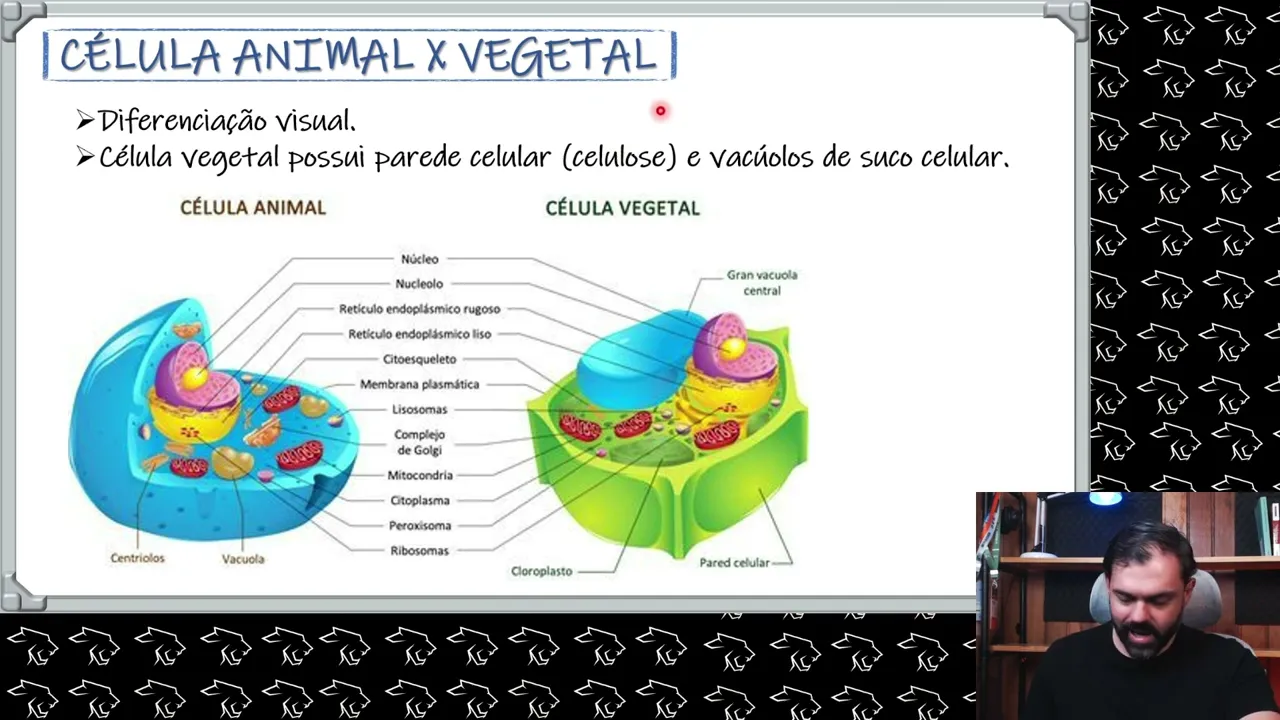 CÉLULA ANIMAL X VEGETAL

➢Diferenciação visual.
➢Célula vegetal possui parede celular (celulose) e vacúolos de suco celular.

CÉLULA ANIMAL

CÉLULA VEGETAL

Núcleo
Nucleolo
Retículo endoplásmico rugoso
Retículo endoplásmico liso
Citoesqueleto
Membrana plasmática
Lisosomas
Complejo de Golgi
Mitocondria
Citoplasma
Peroxisoma
Ribosomas
Centriolos
Vacuola
Gran vacuola central
Cloroplasto
Pared celular